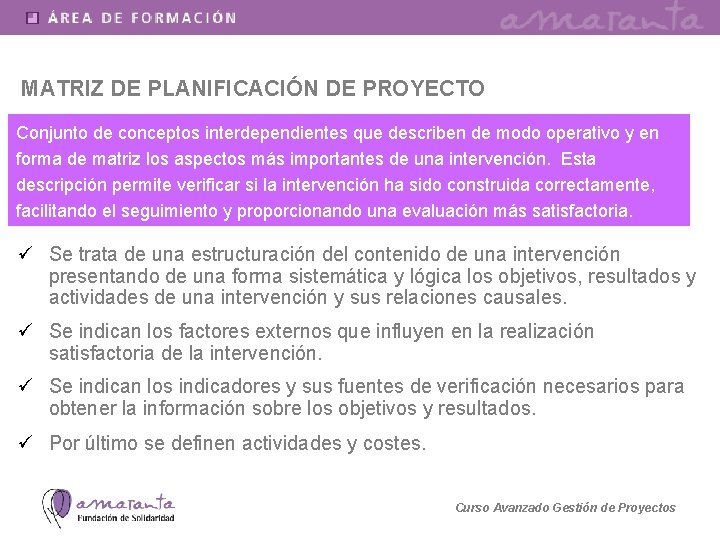 ÁREA DE FORMACIÓN

amaranta

MATRIZ DE PLANIFICACIÓN DE PROYECTO

Conjunto de conceptos interdependientes que describen de modo operativo y en forma de matriz los aspectos más importantes de una intervención. Esta descripción permite verificar si la intervención ha sido construida correctamente, facilitando el seguimiento y proporcionando una evaluación más satisfactoria.

✓ Se trata de una estructuración del contenido de una intervención presentando de una forma sistemática y lógica los objetivos, resultados y actividades de una intervención y sus relaciones causales.

✓ Se indican los factores externos que influyen en la realización satisfactoria de la intervención.

✓ Se indican los indicadores y sus fuentes de verificación necesarios para obtener la información sobre los objetivos y resultados.

✓ Por último se definen actividades y costes.

amaranta
Fundación de Solidaridad

Curso Avanzado Gestión de Proyectos